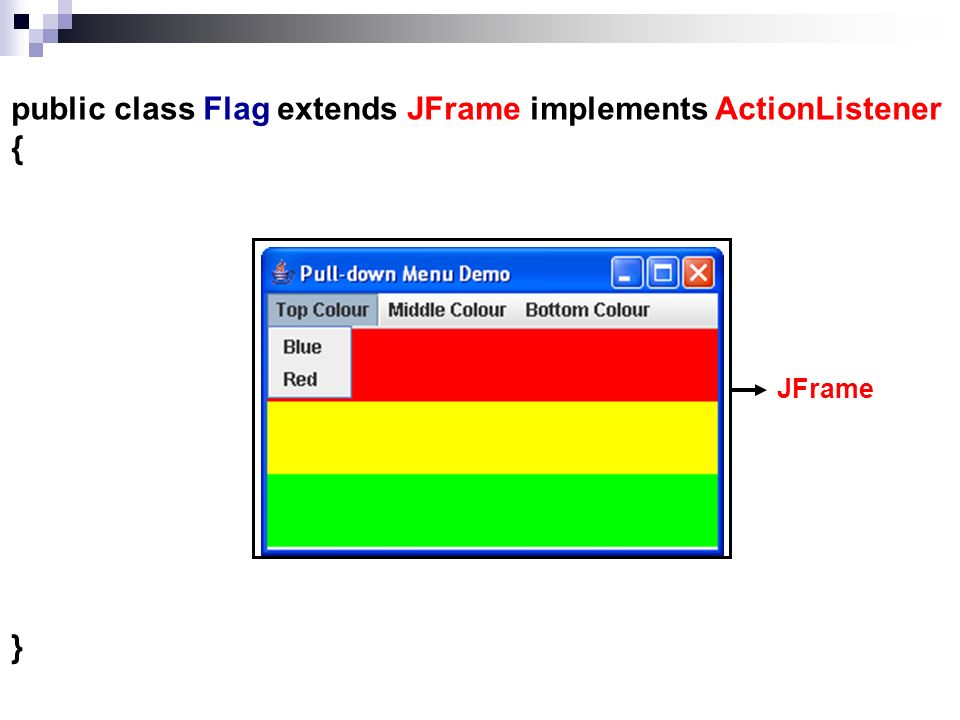 public class Flag extends JFrame implements ActionListener
{

Pull-down Menu Demo

Top Colour Middle Colour Bottom Colour

Blue
Red

JFrame

}